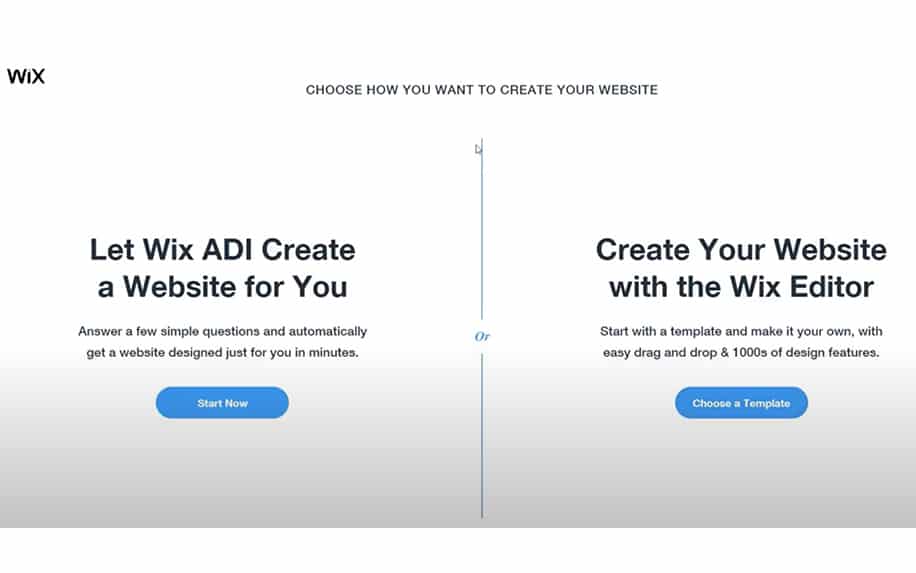 WiX

CHOOSE HOW YOU WANT TO CREATE YOUR WEBSITE

Let Wix ADI Create a Website for You

Answer a few simple questions and automatically get a website designed just for you in minutes.

Start Now

Or

Create Your Website with the Wix Editor

Start with a template and make it your own, with easy drag and drop & 1000s of design features.

Choose a Template